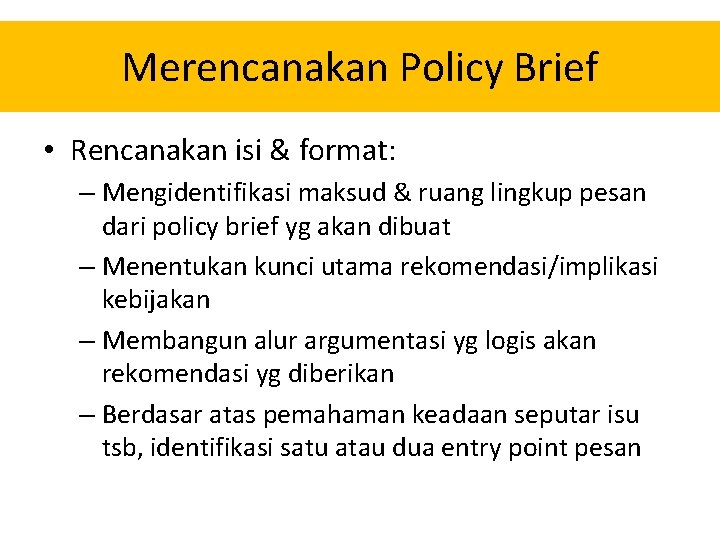 Merencanakan Policy Brief

• Rencanakan isi & format:
– Mengidentifikasi maksud & ruang lingkup pesan dari policy brief yg akan dibuat
– Menentukan kunci utama rekomendasi/implikasi kebijakan
– Membangun alur argumentasi yg logis akan rekomendasi yg diberikan
– Berdasar atas pemahaman keadaan seputar isu tsb, identifikasi satu atau dua entry point pesan